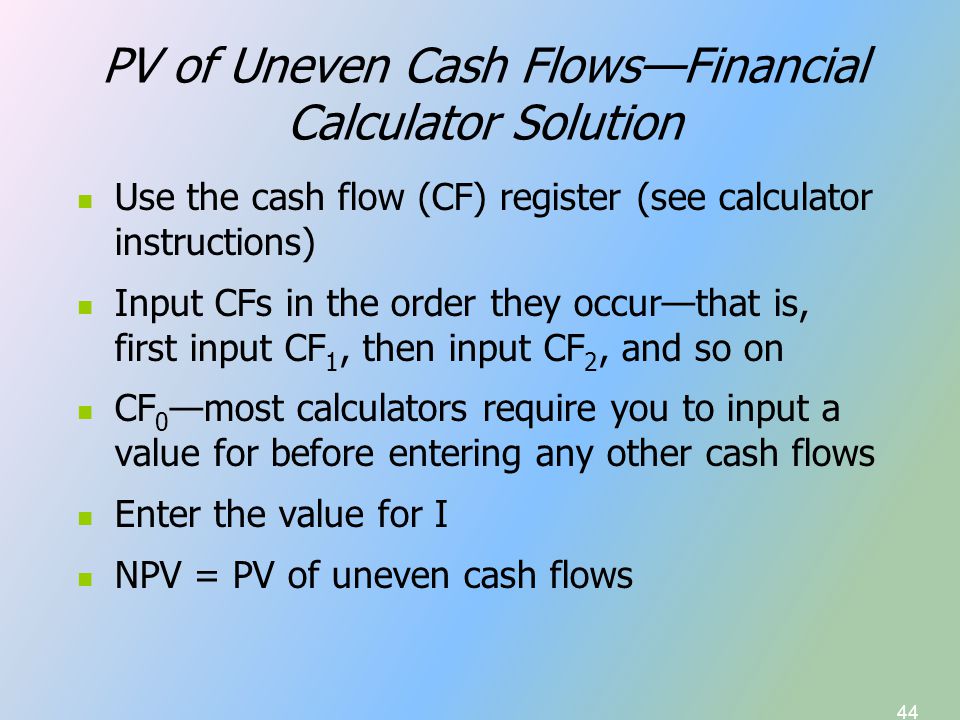 PV of Uneven Cash Flows—Financial Calculator Solution

- Use the cash flow (CF) register (see calculator instructions)
- Input CFs in the order they occur—that is, first input $CF_1$, then input $CF_2$, and so on
- $CF_0$—most calculators require you to input a value for before entering any other cash flows
- Enter the value for I
- NPV = PV of uneven cash flows

44